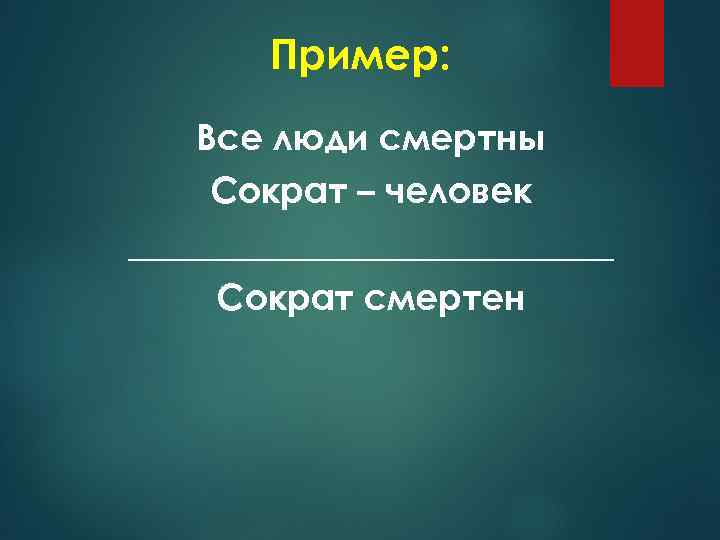 Пример:

Все люди смертны
Сократ – человек

Сократ смертен